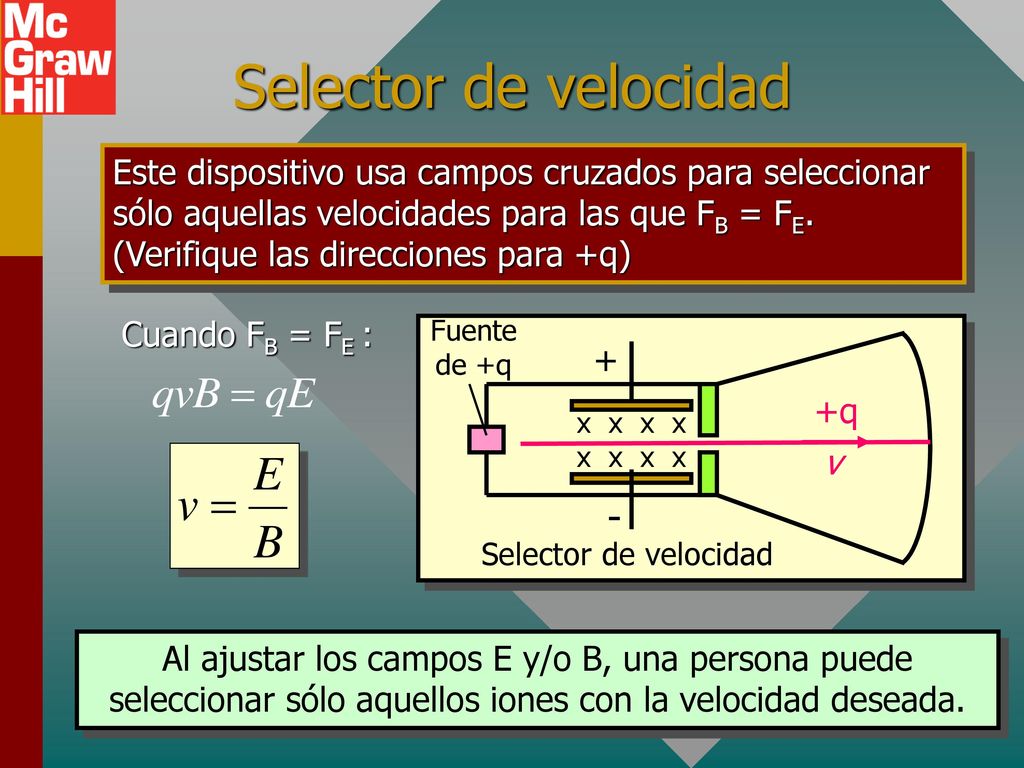 Mc Graw Hill

Selector de velocidad

Este dispositivo usa campos cruzados para seleccionar sólo aquellas velocidades para las que $F_B = F_E$. (Verifique las direcciones para +q)

Cuando $F_B = F_E$ :

$qvB = qE$

$v = \frac{E}{B}$

Fuente de +q

+

x x x x
x x x x

+q

$v$

-

Selector de velocidad

Al ajustar los campos E y/o B, una persona puede seleccionar sólo aquellos iones con la velocidad deseada.